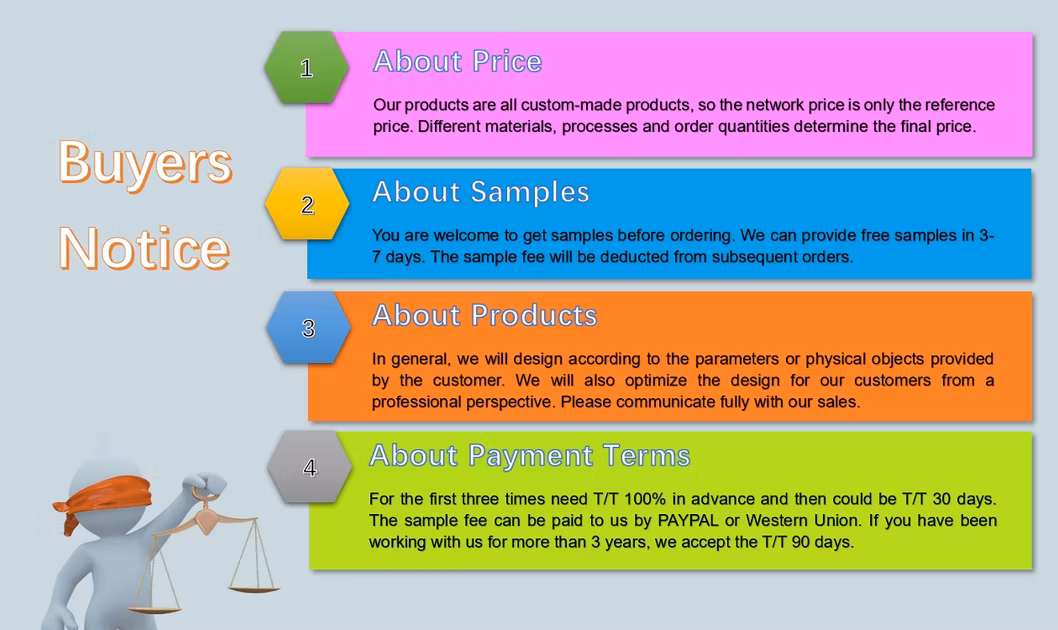 Buyers Notice

1
About Price
Our products are all custom-made products, so the network price is only the reference price. Different materials, processes and order quantities determine the final price.

2
About Samples
You are welcome to get samples before ordering. We can provide free samples in 3-7 days. The sample fee will be deducted from subsequent orders.

3
About Products
In general, we will design according to the parameters or physical objects provided by the customer. We will also optimize the design for our customers from a professional perspective. Please communicate fully with our sales.

4
About Payment Terms
For the first three times need T/T 100% in advance and then could be T/T 30 days. The sample fee can be paid to us by PAYPAL or Western Union. If you have been working with us for more than 3 years, we accept the T/T 90 days.